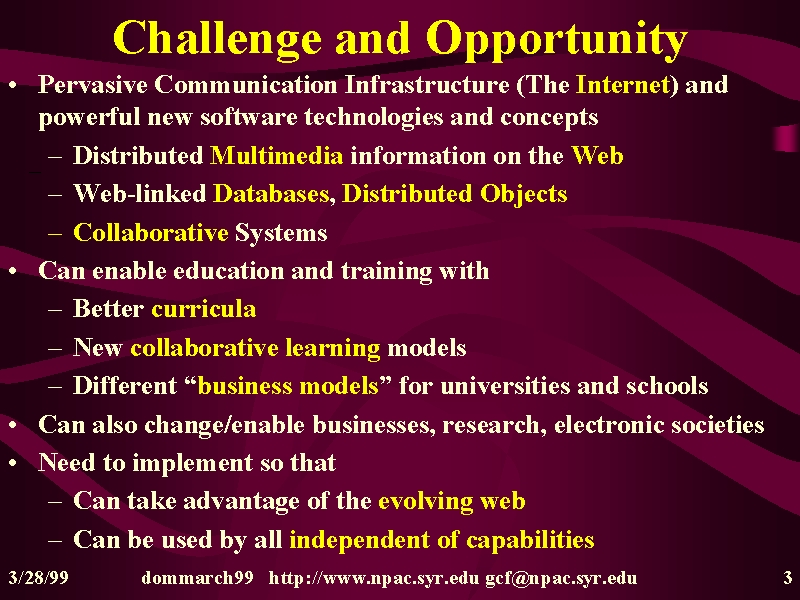 Challenge and Opportunity

• Pervasive Communication Infrastructure (The Internet) and powerful new software technologies and concepts
– Distributed Multimedia information on the Web
– Web-linked Databases, Distributed Objects
– Collaborative Systems
• Can enable education and training with
– Better curricula
– New collaborative learning models
– Different “business models” for universities and schools
• Can also change/enable businesses, research, electronic societies
• Need to implement so that
– Can take advantage of the evolving web
– Can be used by all independent of capabilities

3/28/99 dommarch99 http://www.npac.syr.edu gcf@npac.syr.edu 3